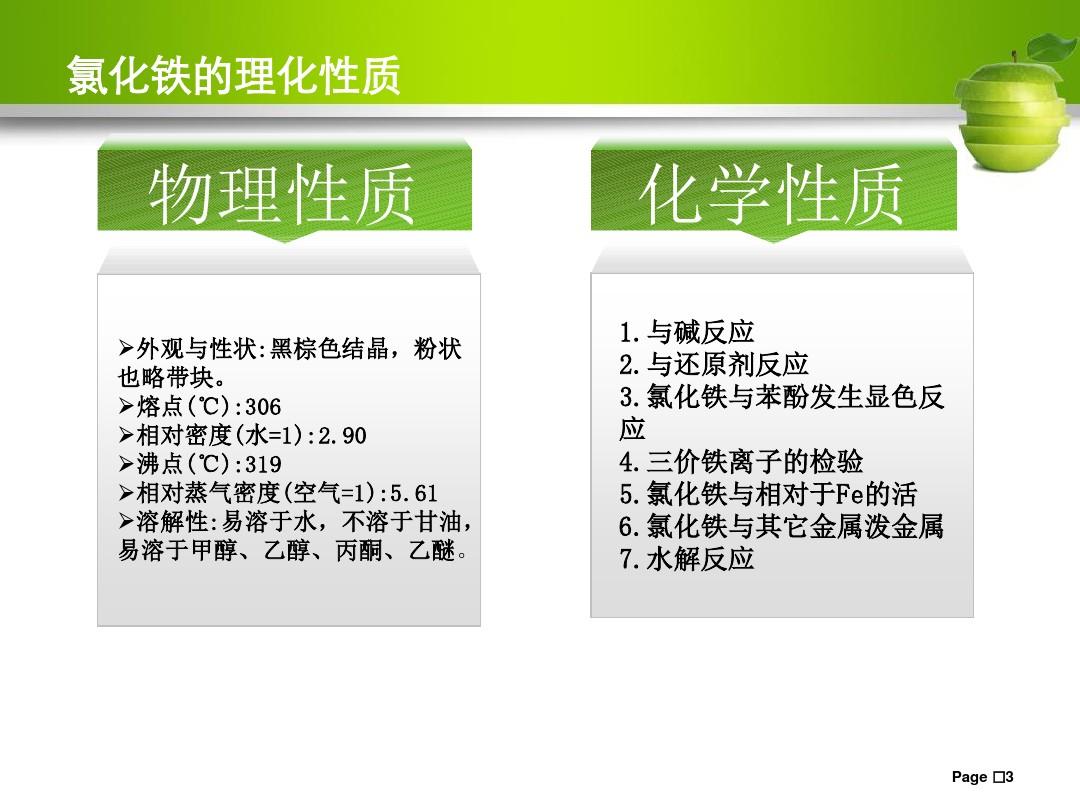 氯化铁的理化性质

物理性质

➢外观与性状:黑棕色结晶，粉状也略带块。
➢熔点(℃):306
➢相对密度(水=1):2.90
➢沸点(℃):319
➢相对蒸气密度(空气=1):5.61
➢溶解性:易溶于水，不溶于甘油，易溶于甲醇、乙醇、丙酮、乙醚。

化学性质

1.与碱反应
2.与还原剂反应
3.氯化铁与苯酚发生显色反应
4.三价铁离子的检验
5.氯化铁与相对于Fe的活
6.氯化铁与其它金属泼金属
7.水解反应

Page □3